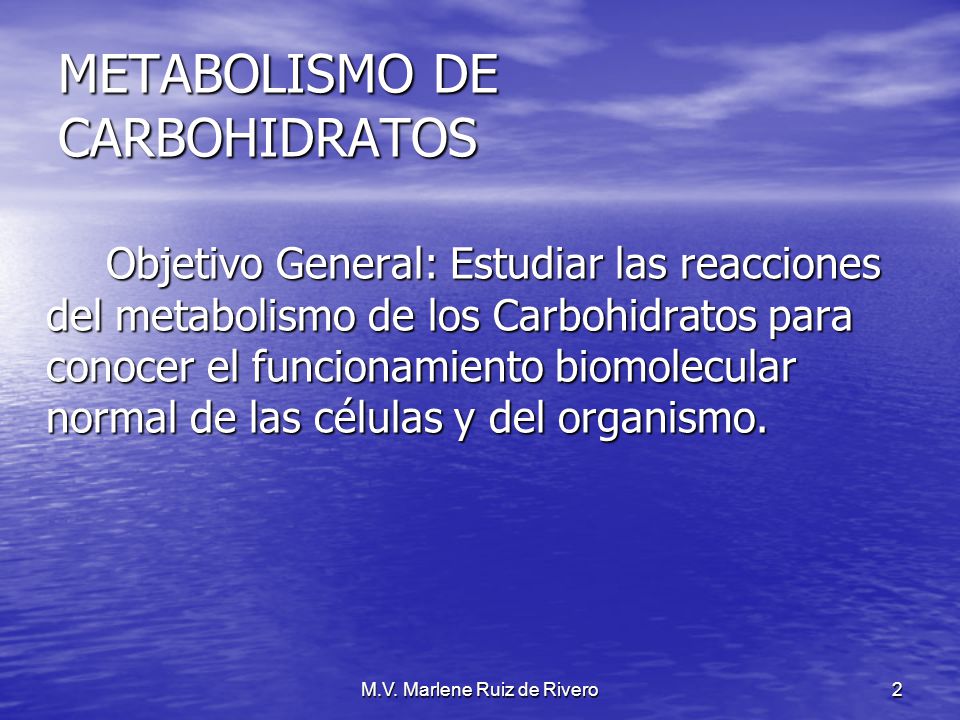 METABOLISMO DE CARBOHIDRATOS

Objetivo General: Estudiar las reacciones del metabolismo de los Carbohidratos para conocer el funcionamiento biomolecular normal de las células y del organismo.

M.V. Marlene Ruiz de Rivero

2